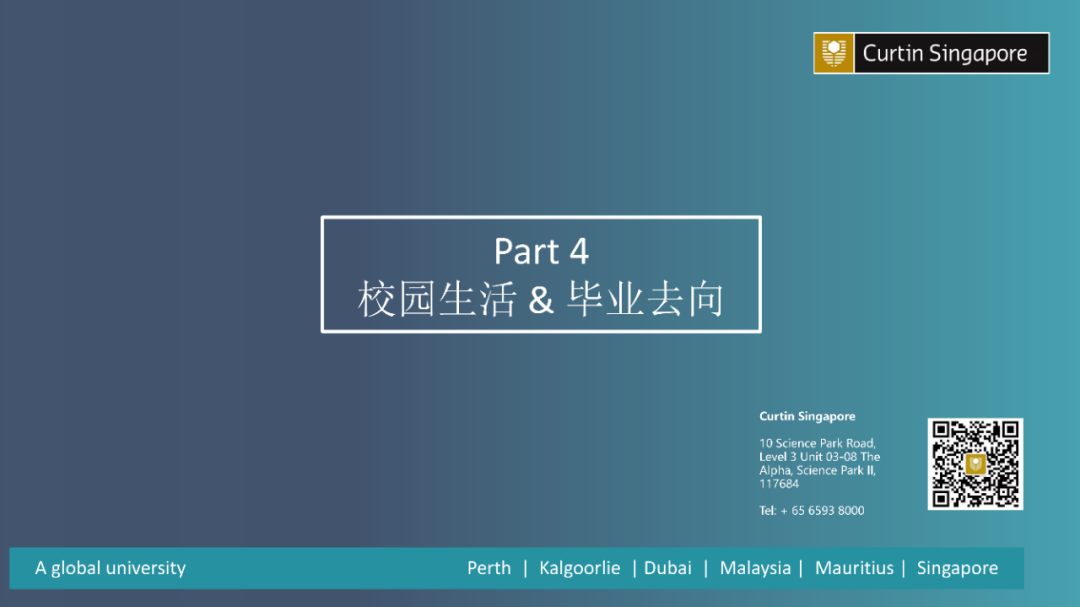 Curtin Singapore

Part 4
校园生活 & 毕业去向

Curtin Singapore

10 Science Park Road, Level 3 Unit 03-08 The Alpha, Science Park II, 117684

Tel: + 65 6593 8000

A global university

Perth | Kalgoorlie | Dubai | Malaysia | Mauritius | Singapore